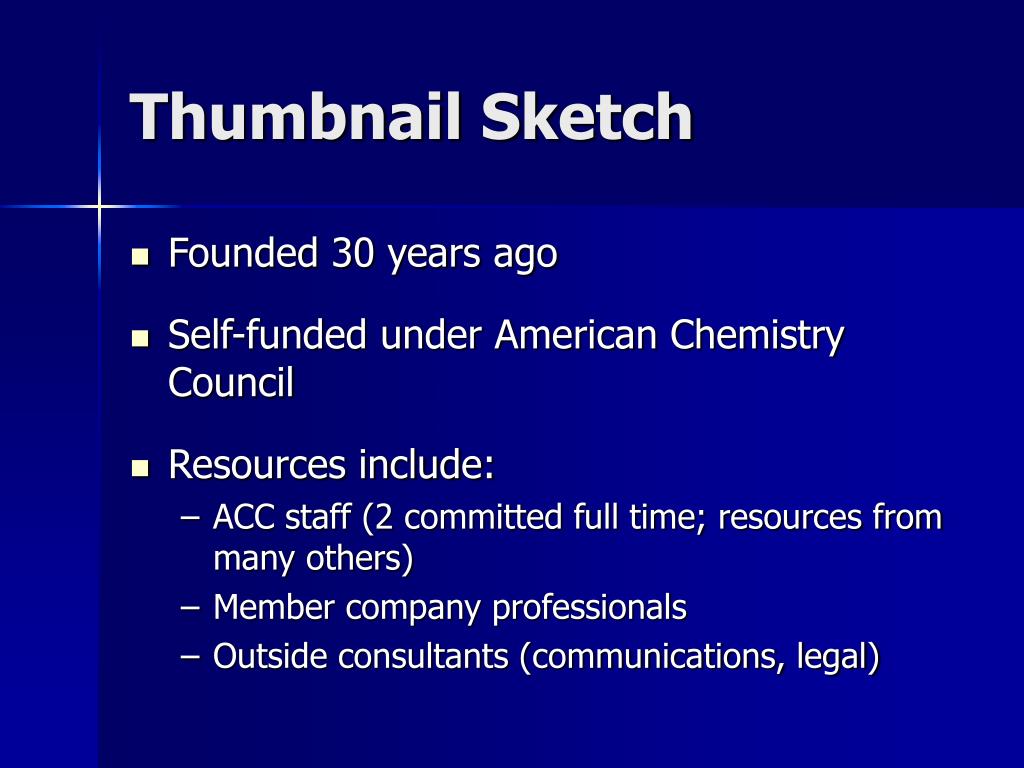 Thumbnail Sketch

- Founded 30 years ago
- Self-funded under American Chemistry Council
- Resources include:
  – ACC staff (2 committed full time; resources from many others)
  – Member company professionals
  – Outside consultants (communications, legal)